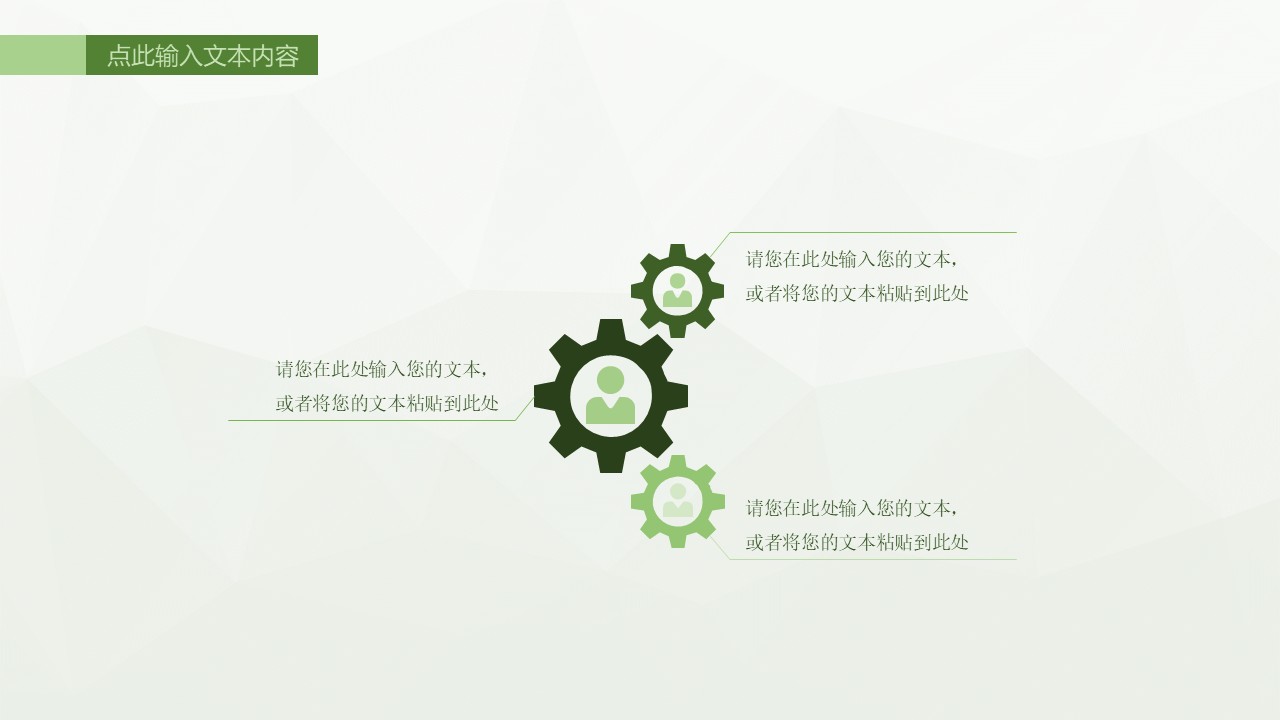 点此输入文本内容

请您在此处输入您的文本，
或者将您的文本粘贴到此处

请您在此处输入您的文本，
或者将您的文本粘贴到此处

请您在此处输入您的文本，
或者将您的文本粘贴到此处